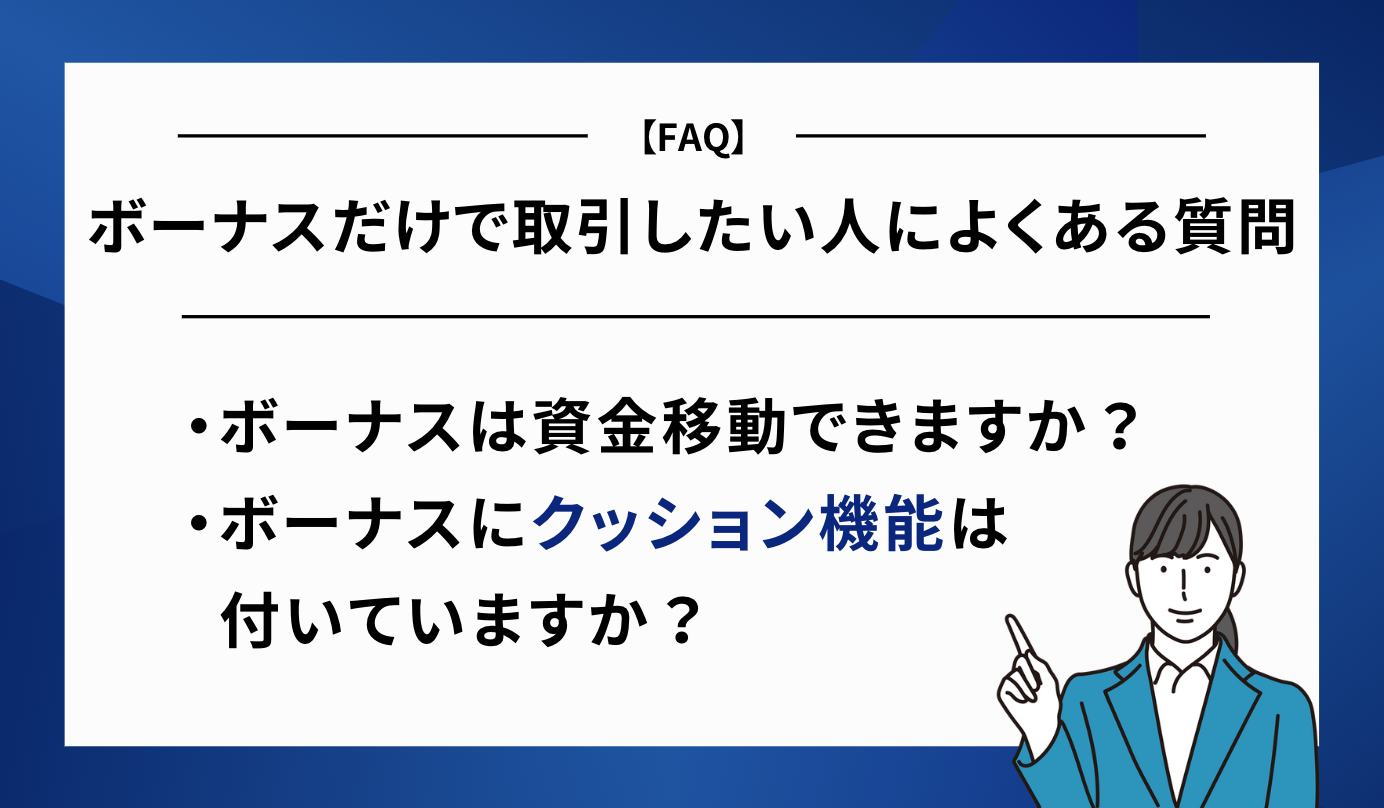 【FAQ】

ボーナスだけで取引したい人によくある質問

・ボーナスは資金移動できますか？

・ボーナスにクッション機能は付いていますか？